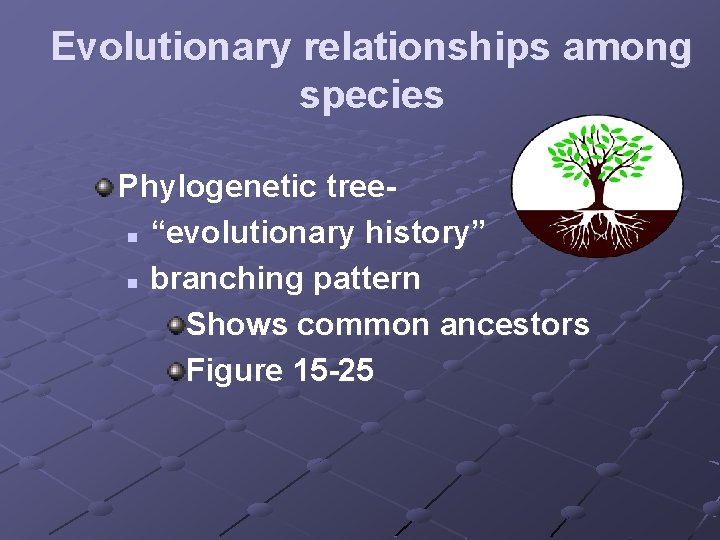 Evolutionary relationships among species

Phylogenetic tree-
“evolutionary history”
branching pattern
Shows common ancestors
Figure 15-25